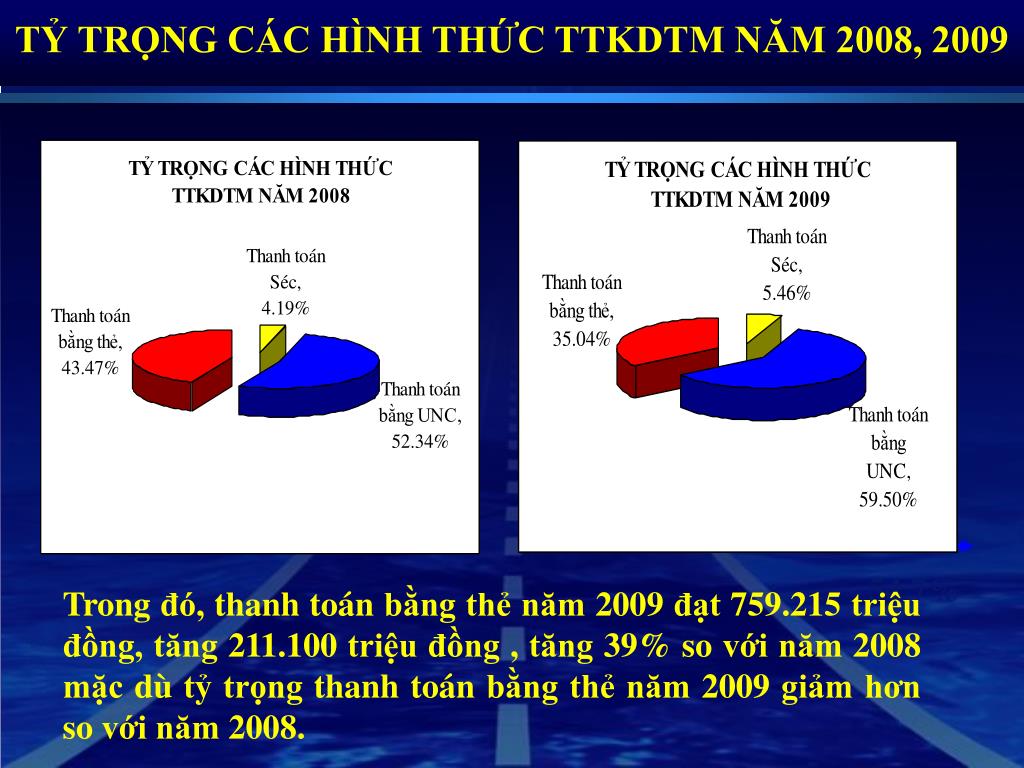 TỶ TRỌNG CÁC HÌNH THỨC TTKDTM NĂM 2008, 2009

TỶ TRỌNG CÁC HÌNH THỨC TTKDTM NĂM 2008

Thanh toán Séc, 4.19%

Thanh toán bằng thẻ, 43.47%

Thanh toán bằng UNC, 52.34%

TỶ TRỌNG CÁC HÌNH THỨC TTKDTM NĂM 2009

Thanh toán Séc, 5.46%

Thanh toán bằng thẻ, 35.04%

Thanh toán bằng UNC, 59.50%

Trong đó, thanh toán bằng thẻ năm 2009 đạt 759.215 triệu đồng, tăng 211.100 triệu đồng , tăng 39% so với năm 2008 mặc dù tỷ trọng thanh toán bằng thẻ năm 2009 giảm hơn so với năm 2008.